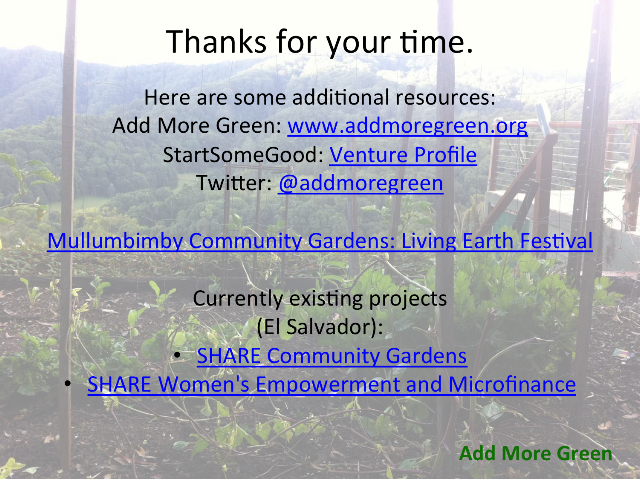 Thanks for your time.

Here are some additional resources:
Add More Green: www.addmoregreen.org
StartSomeGood: Venture Profile
Twitter: @addmoregreen

Mullumbimby Community Gardens: Living Earth Festival

Currently existing projects
(El Salvador):
• SHARE Community Gardens
• SHARE Women's Empowerment and Microfinance

Add More Green